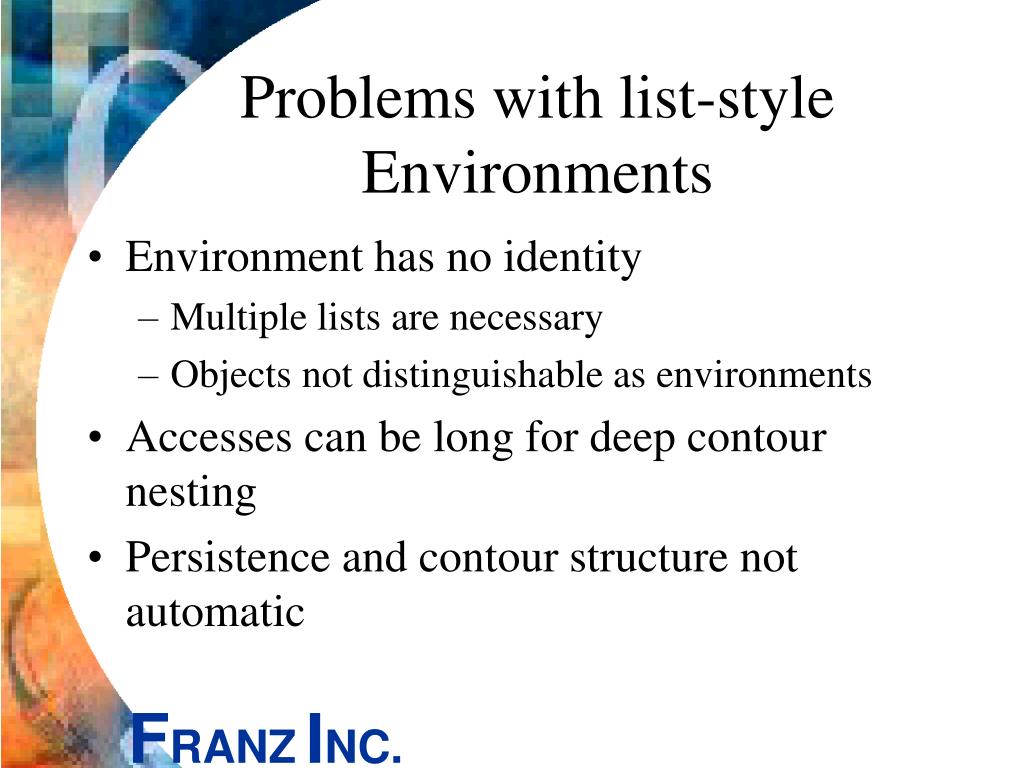 Problems with list-style Environments

• Environment has no identity
– Multiple lists are necessary
– Objects not distinguishable as environments
• Accesses can be long for deep contour nesting
• Persistence and contour structure not automatic

FRANZ INC.